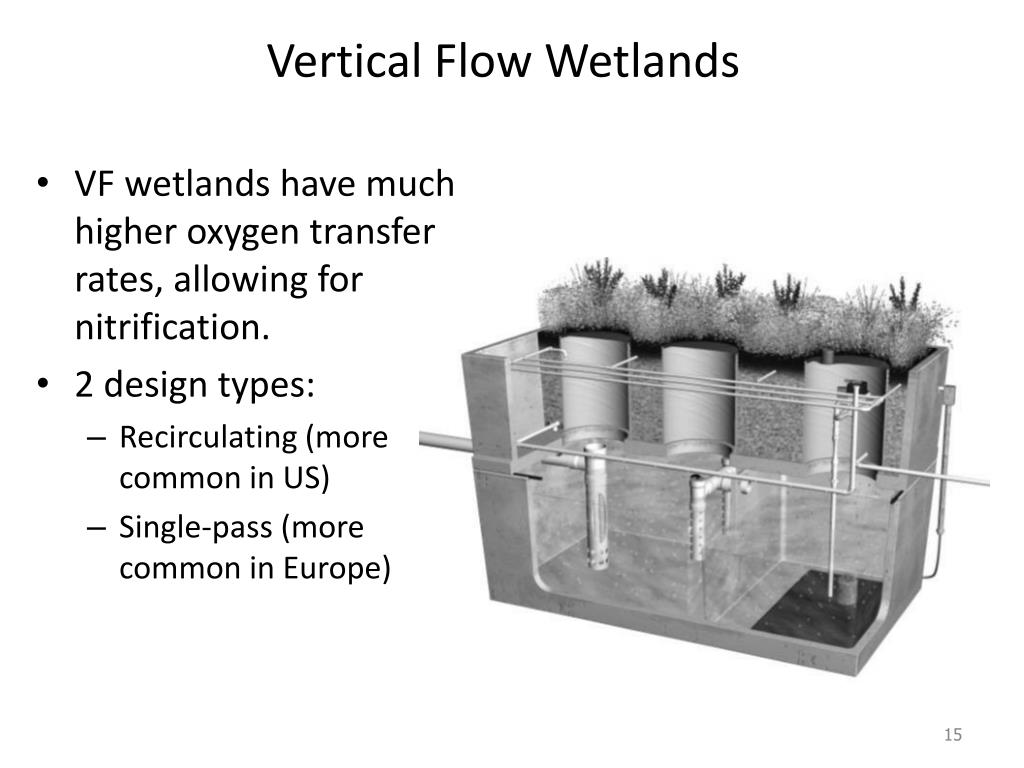 Vertical Flow Wetlands

• VF wetlands have much higher oxygen transfer rates, allowing for nitrification.

• 2 design types:

– Recirculating (more common in US)

– Single-pass (more common in Europe)

15